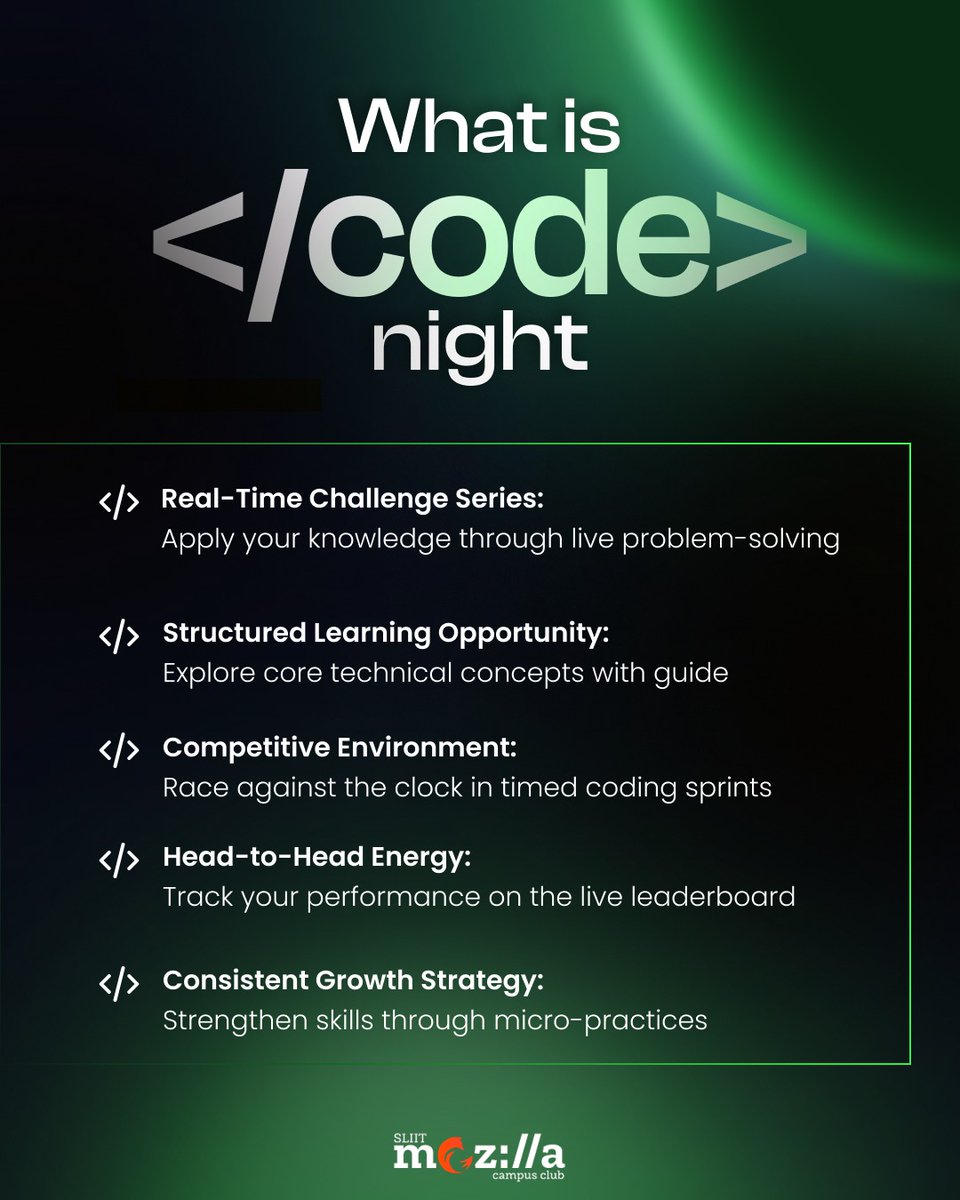 What is
</code>
night

</> Real-Time Challenge Series:
Apply your knowledge through live problem-solving

</> Structured Learning Opportunity:
Explore core technical concepts with guide

</> Competitive Environment:
Race against the clock in timed coding sprints

</> Head-to-Head Energy:
Track your performance on the live leaderboard

</> Consistent Growth Strategy:
Strengthen skills through micro-practices

SLIIT
moz://a
campus club